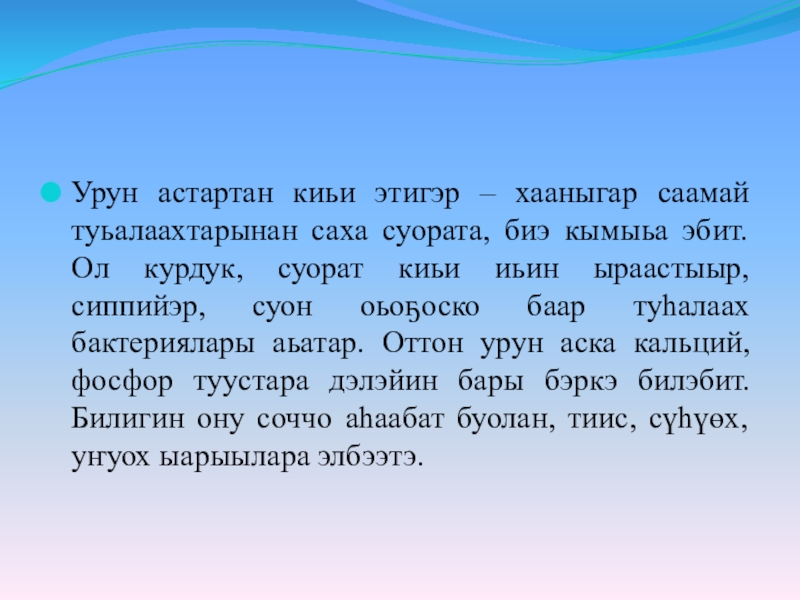 Урун астартан киьи этигэр – хааныгар саамай туьалаахтарынан саха суората, биэ кымыьа эбит. Ол курдук, суорат киьи иьин ыраастыыр, сиппийэр, суон оьоҕоско баар туһалаах бактериялары аьатар. Оттон урун аска кальций, фосфор туустара дэлэйиин бары бэркэ билэбит. Билигин ону соччо аһаабат буолан, тиис, сүһүөх, уҥуох ыарыылара элбээтэ.